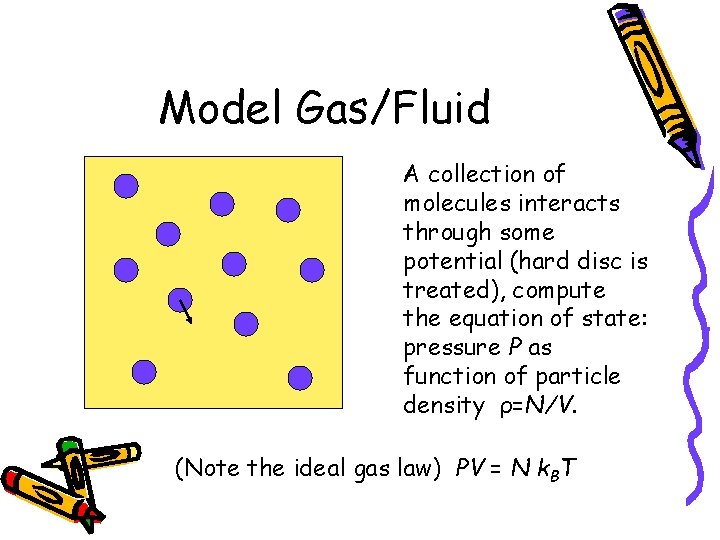 Model Gas/Fluid

A collection of molecules interacts through some potential (hard disc is treated), compute the equation of state: pressure $P$ as function of particle density $\rho=N/V$.

(Note the ideal gas law) $PV = N k_B T$